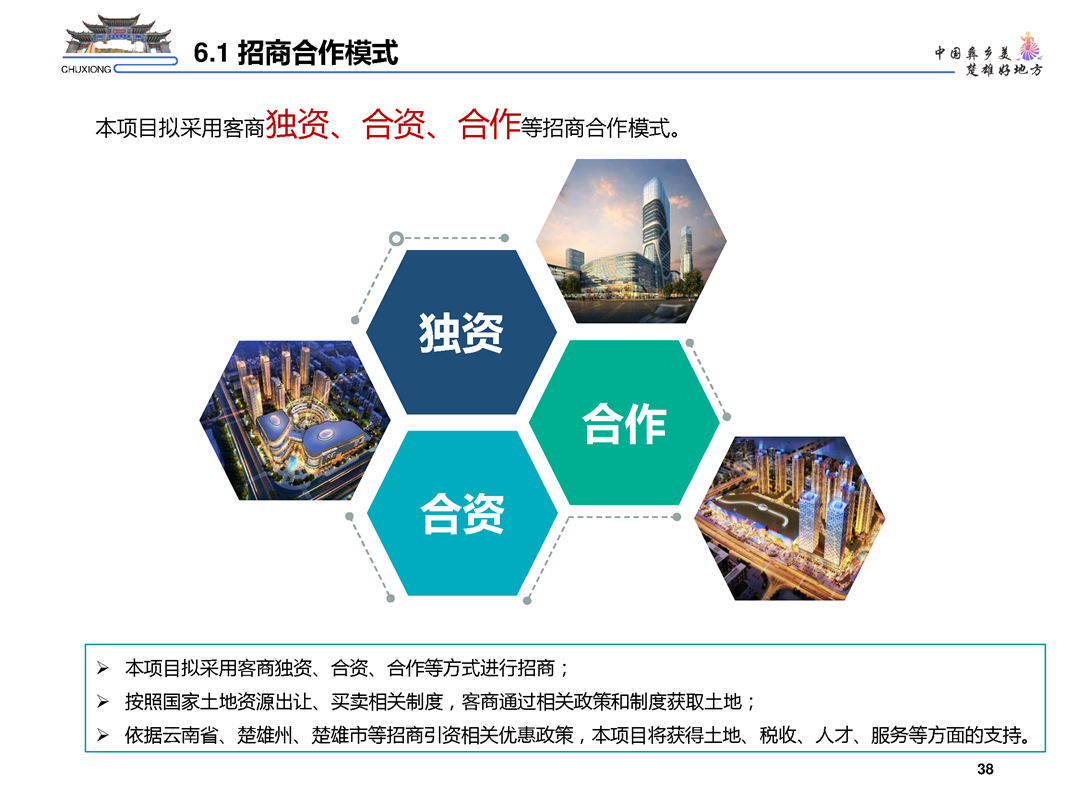 CHUXIONG

6.1 招商合作模式

中国彝乡美
楚雄好地方

本项目拟采用客商独资、合资、合作等招商合作模式。

独资

合作

合资

➢ 本项目拟采用客商独资、合资、合作等方式进行招商；
➢ 按照国家土地资源出让、买卖相关制度，客商通过相关政策和制度获取土地；
➢ 依据云南省、楚雄州、楚雄市等招商引资相关优惠政策，本项目将获得土地、税收、人才、服务等方面的支持。

38